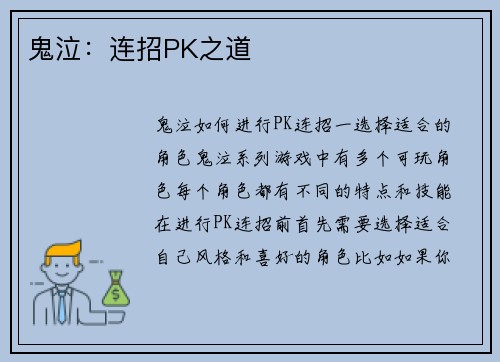 鬼泣：连招PK之道

鬼泣如何进行PK连招一选择适合的角色鬼泣系列游戏中有多个可玩角色每个角色都有不同的特点和技能在进行PK连招前首先需要选择适合自己风格和喜好的角色比如如果你

$